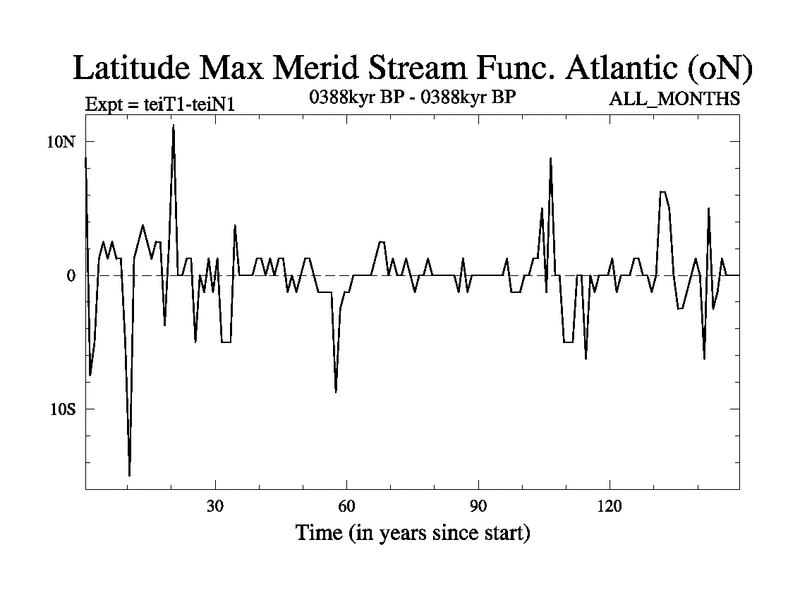 Latitude Max Merid Stream Func. Atlantic (oN)
Expt = teiT1-teiN1
0388kyr BP - 0388kyr BP
ALL_MONTHS

10N
0
10S

30
60
90
120
Time (in years since start)